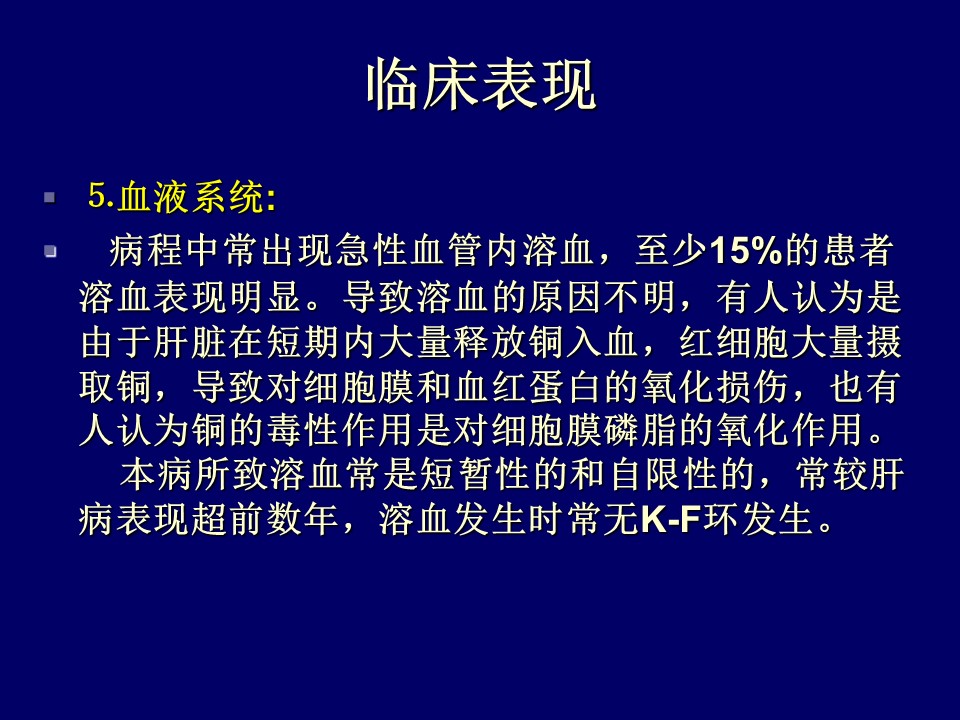 临床表现

5.血液系统:

病程中常出现急性血管内溶血，至少15%的患者溶血表现明显。导致溶血的原因不明，有人认为是由于肝脏在短期内大量释放铜入血，红细胞大量摄取铜，导致对细胞膜和血红蛋白的氧化损伤，也有人认为铜的毒性作用是对细胞膜磷脂的氧化作用。

本病所致溶血常是短暂性的和自限性的，常较肝病表现超前数年，溶血发生时常无K-F环发生。